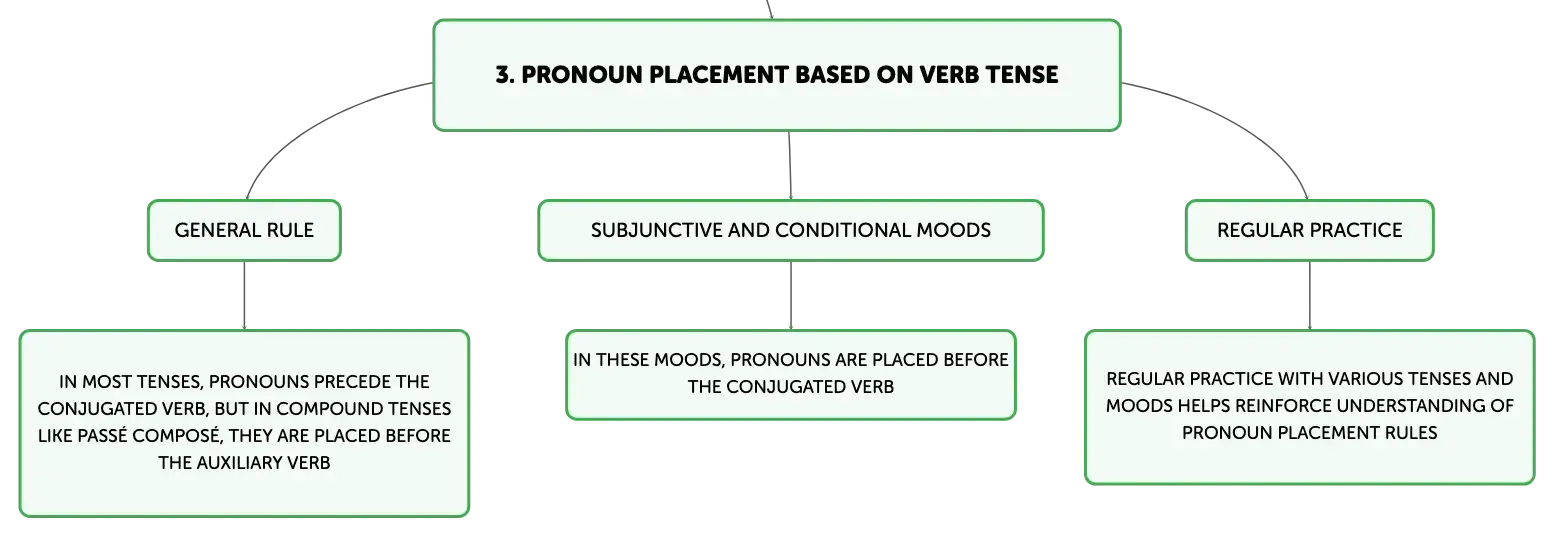 3. PRONOUN PLACEMENT BASED ON VERB TENSE

GENERAL RULE

IN MOST TENSES, PRONOUNS PRECEDE THE CONJUGATED VERB, BUT IN COMPOUND TENSES LIKE PASSÉ COMPOSÉ, THEY ARE PLACED BEFORE THE AUXILIARY VERB

SUBJUNCTIVE AND CONDITIONAL MOODS

IN THESE MOODS, PRONOUNS ARE PLACED BEFORE THE CONJUGATED VERB

REGULAR PRACTICE

REGULAR PRACTICE WITH VARIOUS TENSES AND MOODS HELPS REINFORCE UNDERSTANDING OF PRONOUN PLACEMENT RULES